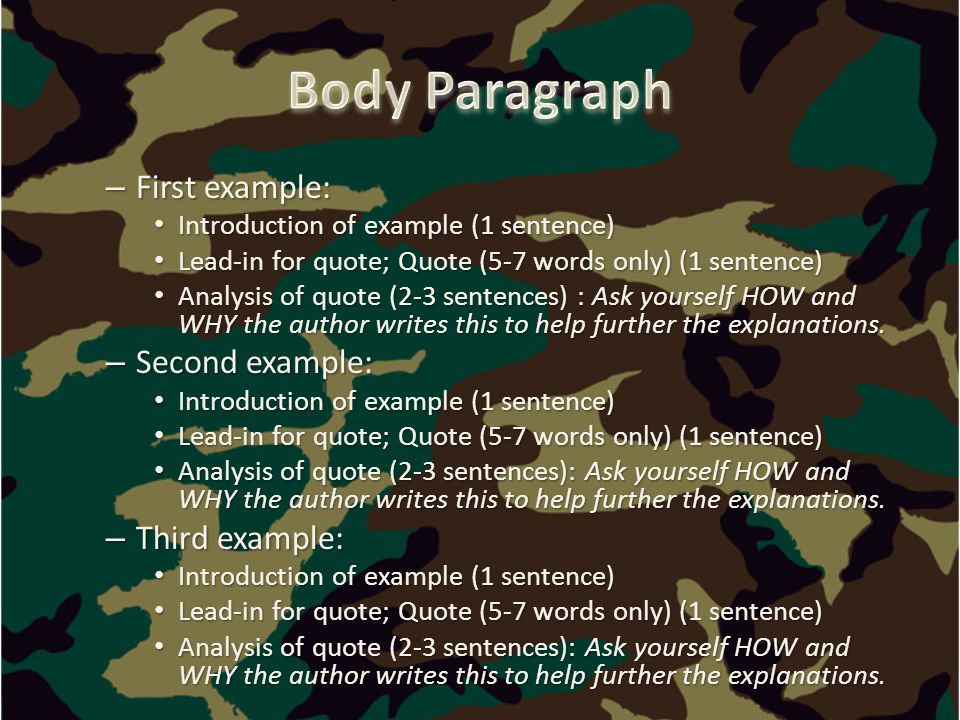 Body Paragraph

– First example:
• Introduction of example (1 sentence)
• Lead-in for quote; Quote (5-7 words only) (1 sentence)
• Analysis of quote (2-3 sentences) : Ask yourself HOW and WHY the author writes this to help further the explanations.

– Second example:
• Introduction of example (1 sentence)
• Lead-in for quote; Quote (5-7 words only) (1 sentence)
• Analysis of quote (2-3 sentences): Ask yourself HOW and WHY the author writes this to help further the explanations.

– Third example:
• Introduction of example (1 sentence)
• Lead-in for quote; Quote (5-7 words only) (1 sentence)
• Analysis of quote (2-3 sentences): Ask yourself HOW and WHY the author writes this to help further the explanations.